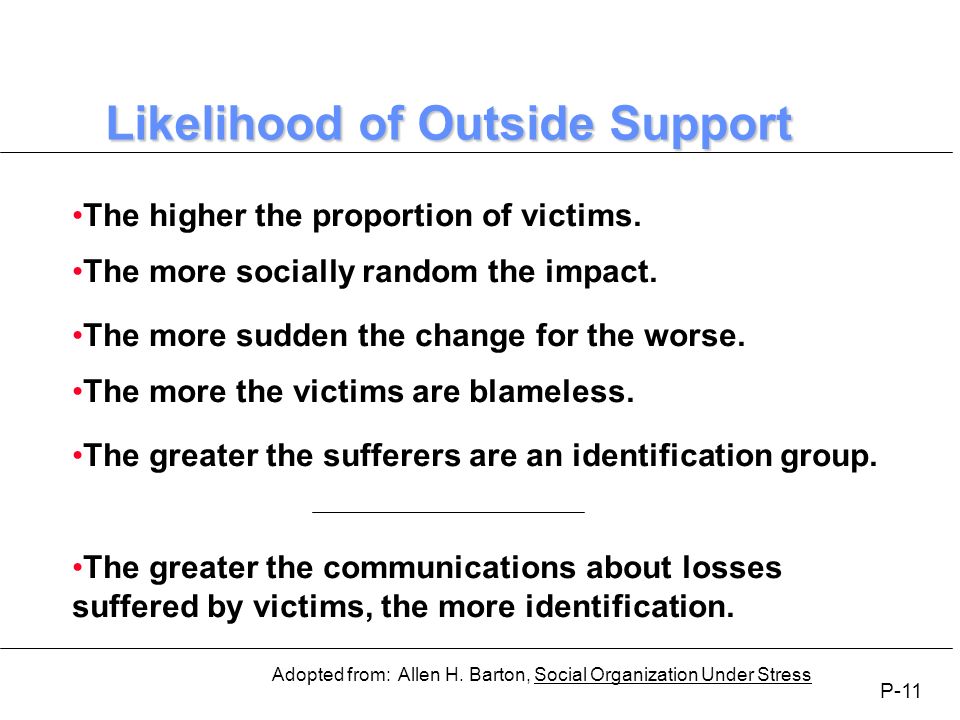 Likelihood of Outside Support

•The higher the proportion of victims.

•The more socially random the impact.

•The more sudden the change for the worse.

•The more the victims are blameless.

•The greater the sufferers are an identification group.

•The greater the communications about losses suffered by victims, the more identification.

Adopted from: Allen H. Barton, Social Organization Under Stress

P-11